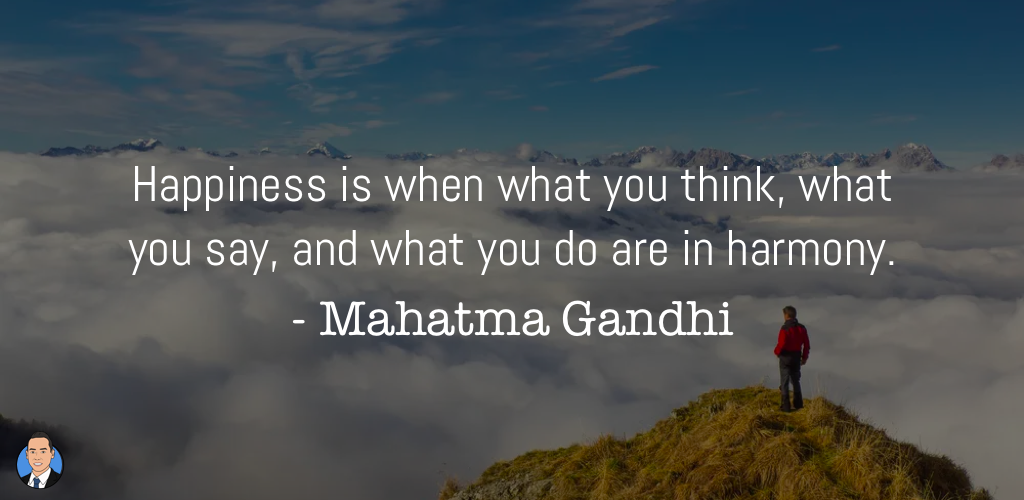 Happiness is when what you think, what you say, and what you do are in harmony.
- Mahatma Gandhi